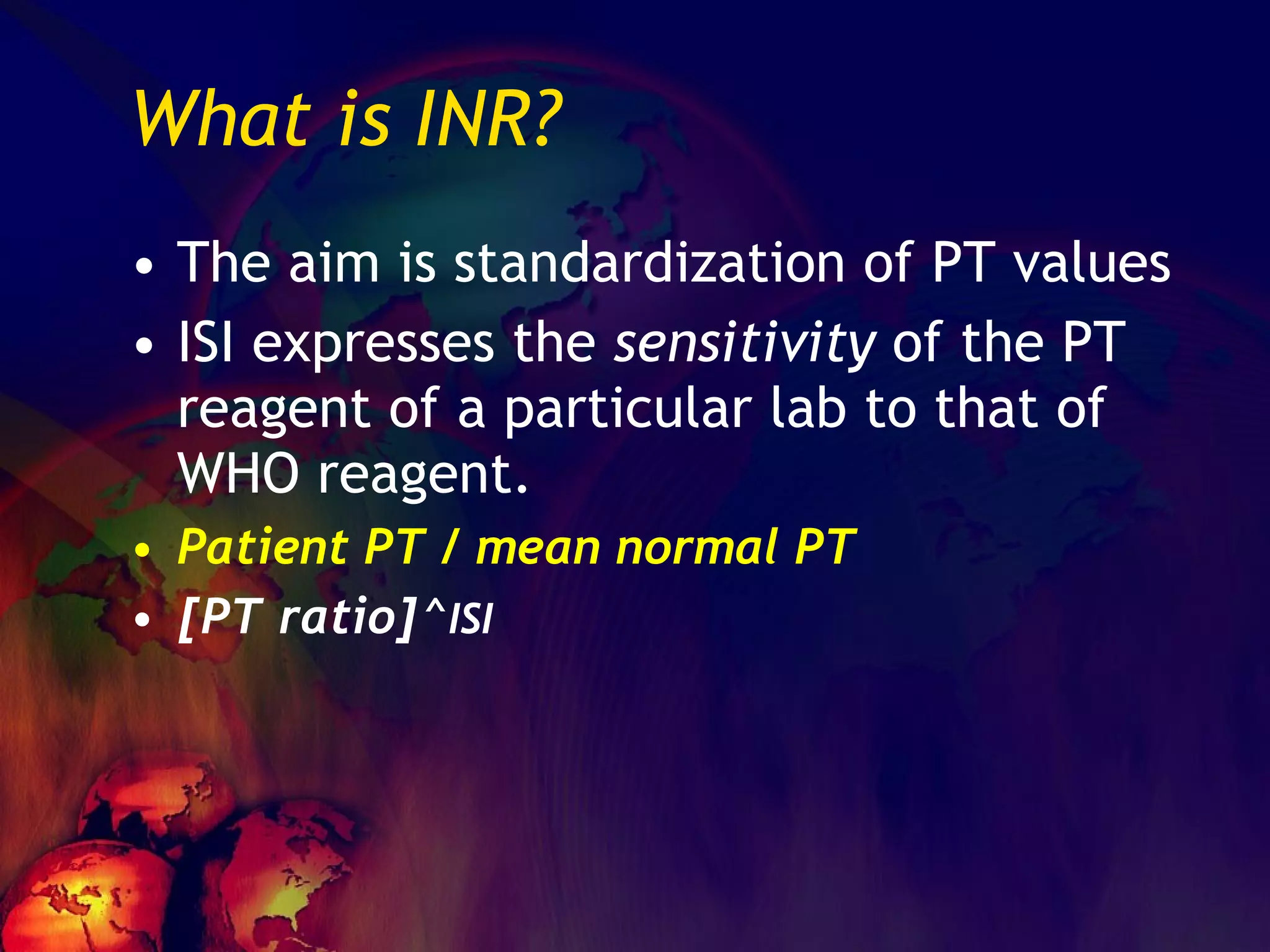 What is INR?

• The aim is standardization of PT values
• ISI expresses the sensitivity of the PT reagent of a particular lab to that of WHO reagent.
• Patient PT / mean normal PT
• [PT ratio]^ISI